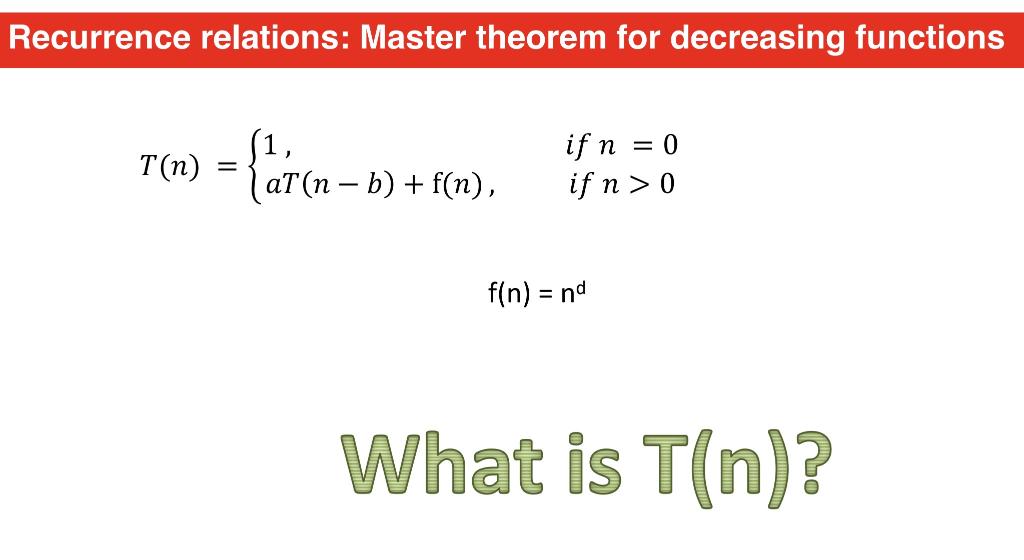 Recurrence relations: Master theorem for decreasing functions

$T(n) = \begin{cases} 1, & if\ n = 0 \\ aT(n-b) + f(n), & if\ n > 0 \end{cases}$

$f(n) = n^d$

What is T(n)?